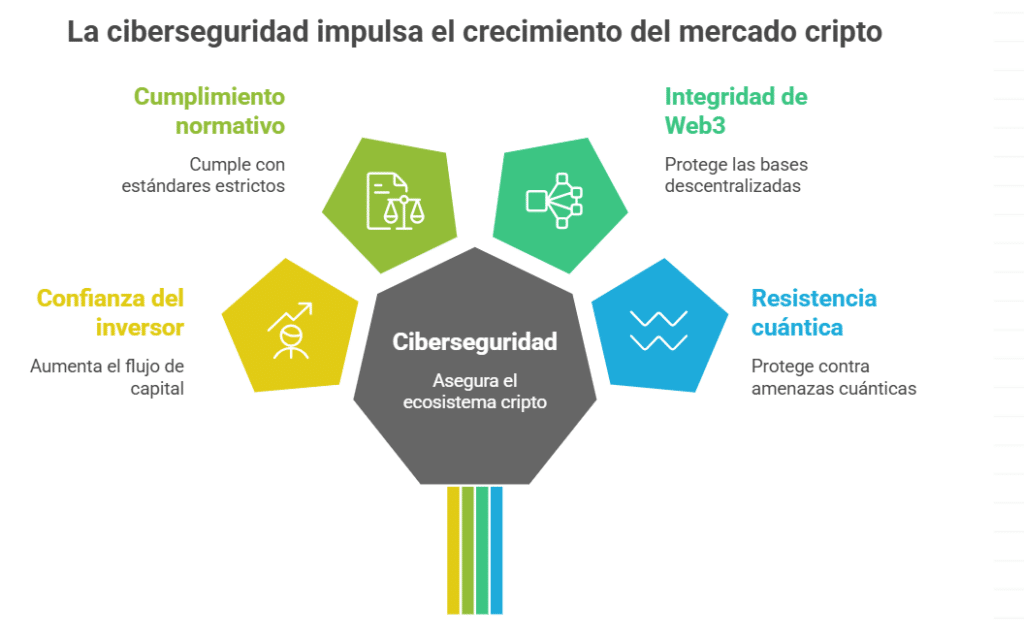 La ciberseguridad impulsa el crecimiento del mercado cripto

Cumplimiento normativo

Cumple con estándares estrictos

Integridad de Web3

Protege las bases descentralizadas

Confianza del inversor

Aumenta el flujo de capital

Ciberseguridad

Asegura el ecosistema cripto

Resistencia cuántica

Protege contra amenazas cuánticas